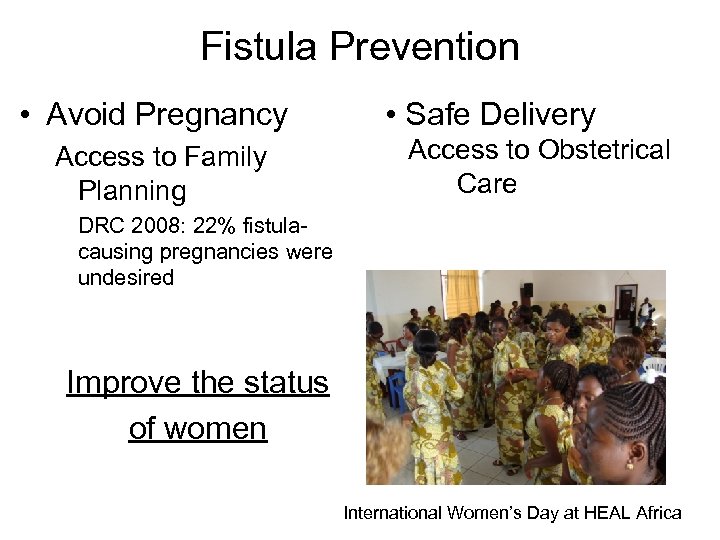 Fistula Prevention

• Avoid Pregnancy

Access to Family Planning

DRC 2008: 22% fistula-causing pregnancies were undesired

Improve the status of women

• Safe Delivery

Access to Obstetrical Care

International Women's Day at HEAL Africa